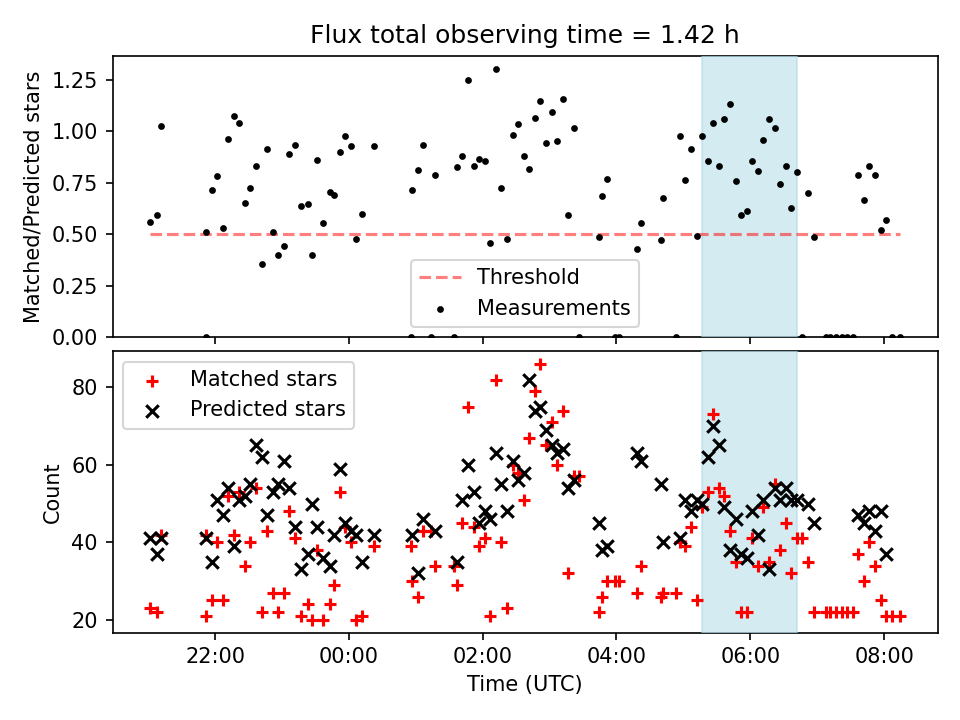 Flux total observing time = 1.42 h

Matched/Predicted stars

1.25
1.00
0.75
0.50
0.25
0.00

Threshold
Measurements

Matched stars
Predicted stars

Count

80
60
40
20

22:00
00:00
02:00
04:00
06:00
08:00

Time (UTC)